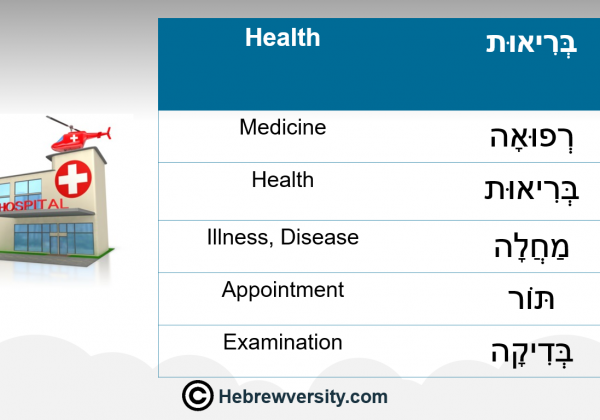 HOSPITAL

| Health | בְּרִיאוּת |
|---|---|
| Medicine | רְפוּאָה |
| Health | בְּרִיאוּת |
| Illness, Disease | מַחֲלָה |
| Appointment | תּוֹר |
| Examination | בְּדִיקָה |

© Hebrewversity.com